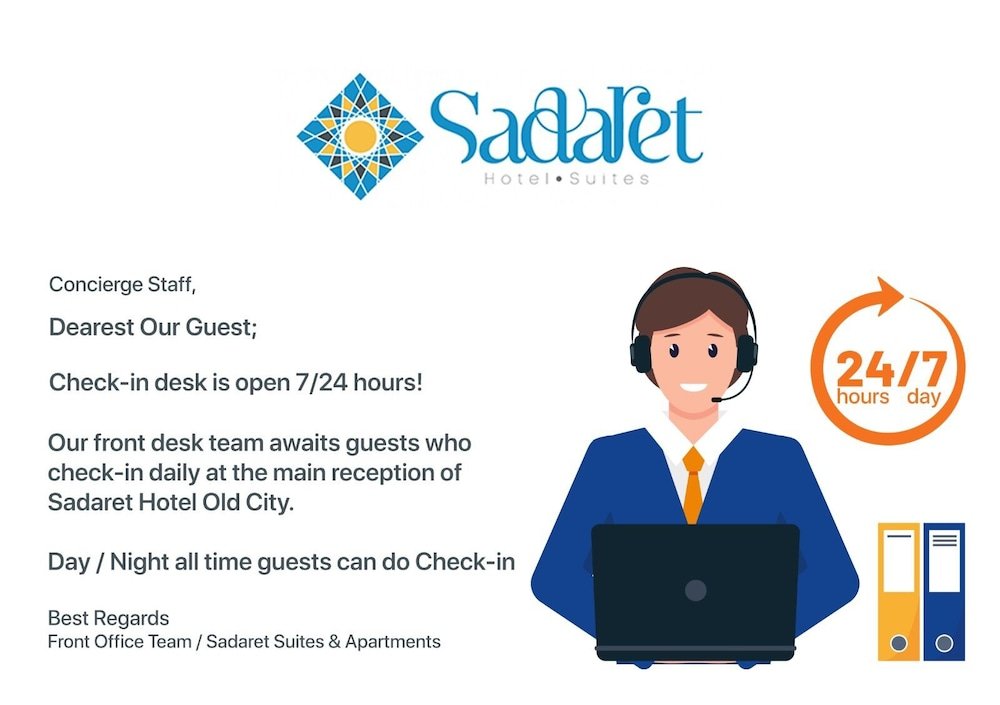 Sadaret
Hotel • Suites

Concierge Staff,

Dearest Our Guest;

Check-in desk is open 7/24 hours!

Our front desk team awaits guests who check-in daily at the main reception of Sadaret Hotel Old City.

Day / Night all time guests can do Check-in

Best Regards
Front Office Team / Sadaret Suites & Apartments

24/7
hours day